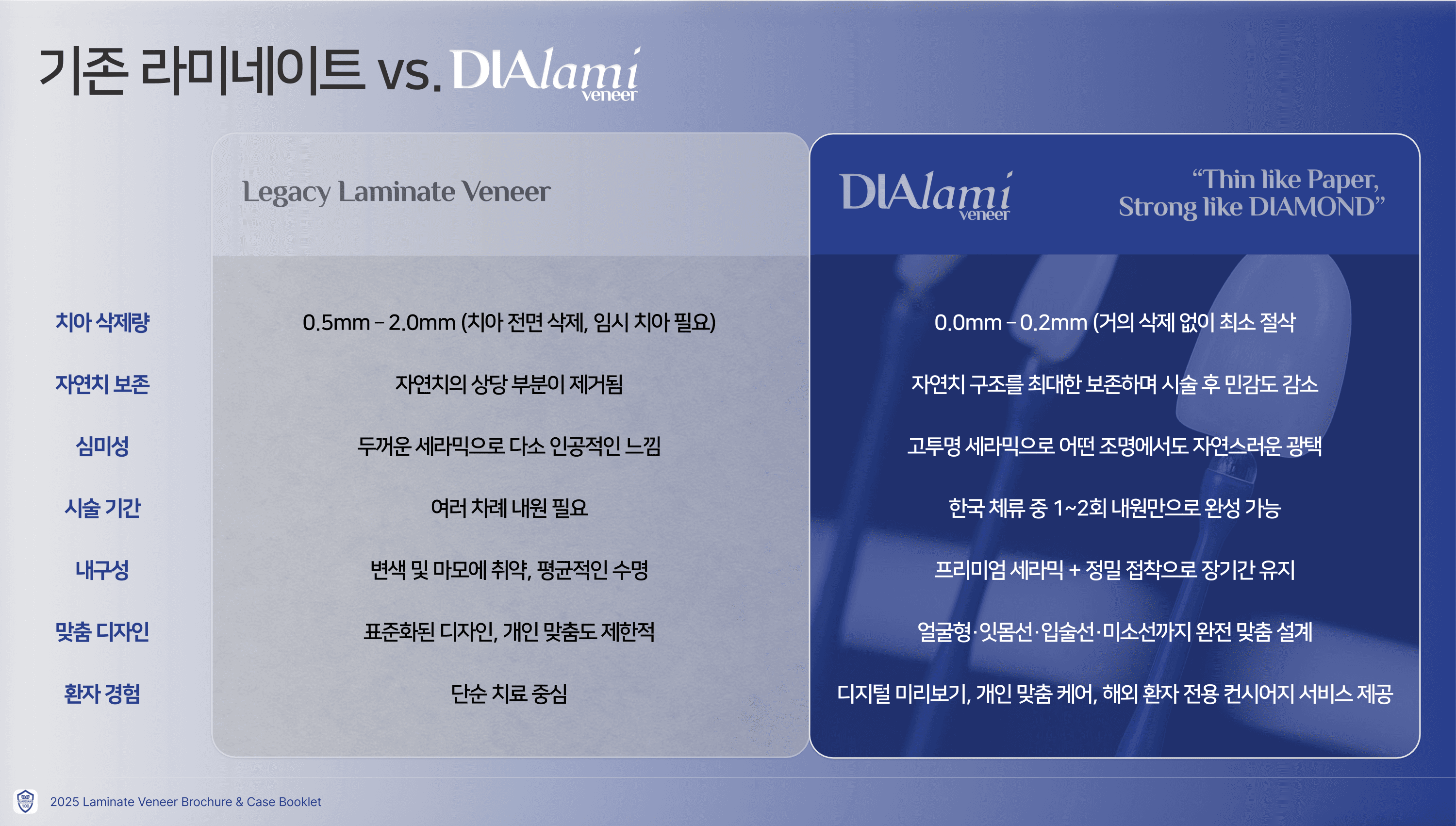 기존 라미네이트 vs. DIAlami veneer

| | Legacy Laminate Veneer | DIAlami veneer "Thin like Paper, Strong like DIAMOND" |
|---|---|---|
| 치아 삭제량 | 0.5mm – 2.0mm (치아 전면 삭제, 임시 치아 필요) | 0.0mm – 0.2mm (거의 삭제 없이 최소 절삭 |
| 자연치 보존 | 자연치의 상당 부분이 제거됨 | 자연치 구조를 최대한 보존하며 시술 후 민감도 감소 |
| 심미성 | 두꺼운 세라믹으로 다소 인공적인 느낌 | 고투명 세라믹으로 어떤 조명에서도 자연스러운 광택 |
| 시술 기간 | 여러 차례 내원 필요 | 한국 체류 중 1~2회 내원만으로 완성 가능 |
| 내구성 | 변색 및 마모에 취약, 평균적인 수명 | 프리미엄 세라믹 + 정밀 접착으로 장기간 유지 |
| 맞춤 디자인 | 표준화된 디자인, 개인 맞춤도 제한적 | 얼굴형·잇몸선·입술선·미소선까지 완전 맞춤 설계 |
| 환자 경험 | 단순 치료 중심 | 디지털 미리보기, 개인 맞춤 케어, 해외 환자 전용 컨시어지 서비스 제공 |

2025 Laminate Veneer Brochure & Case Booklet